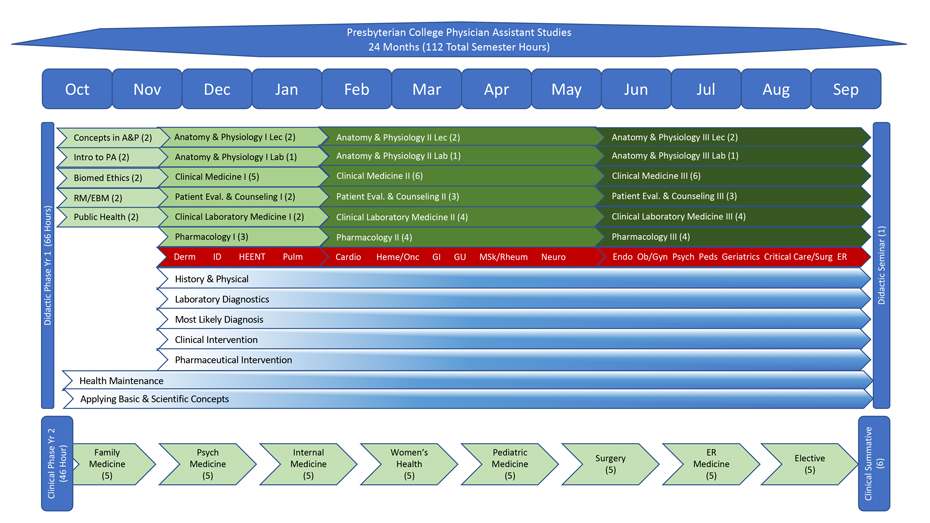 Presbyterian College Physician Assistant Studies
24 Months (112 Total Semester Hours)

Oct Nov Dec Jan Feb Mar Apr May Jun Jul Aug Sep

Didactic Phase Yr 1 (66 Hours)

Concepts in A&P (2)
Intro to PA (2)
Biomed Ethics (2)
RM/EBM (2)
Public Health (2)

Anatomy & Physiology I Lec (2)
Anatomy & Physiology I Lab (1)
Clinical Medicine I (5)
Patient Eval. & Counseling I (2)
Clinical Laboratory Medicine I (2)
Pharmacology I (3)

Anatomy & Physiology II Lec (2)
Anatomy & Physiology II Lab (1)
Clinical Medicine II (6)
Patient Eval. & Counseling II (3)
Clinical Laboratory Medicine II (4)
Pharmacology II (4)

Anatomy & Physiology III Lec (2)
Anatomy & Physiology III Lab (1)
Clinical Medicine III (6)
Patient Eval. & Counseling III (3)
Clinical Laboratory Medicine III (4)
Pharmacology III (4)

Derm ID HEENT Pulm Cardio Heme/Onc GI GU MSk/Rheum Neuro Endo Ob/Gyn Psych Peds Geriatrics Critical Care/Surg ER

History & Physical
Laboratory Diagnostics
Most Likely Diagnosis
Clinical Intervention
Pharmaceutical Intervention
Health Maintenance
Applying Basic & Scientific Concepts

Didactic Seminar (1)

Clinical Phase Yr 2 (46 Hour)

Family Medicine (5)
Psych Medicine (5)
Internal Medicine (5)
Women's Health (5)
Pediatric Medicine (5)
Surgery (5)
ER Medicine (5)
Elective (5)

Clinical Summative (6)